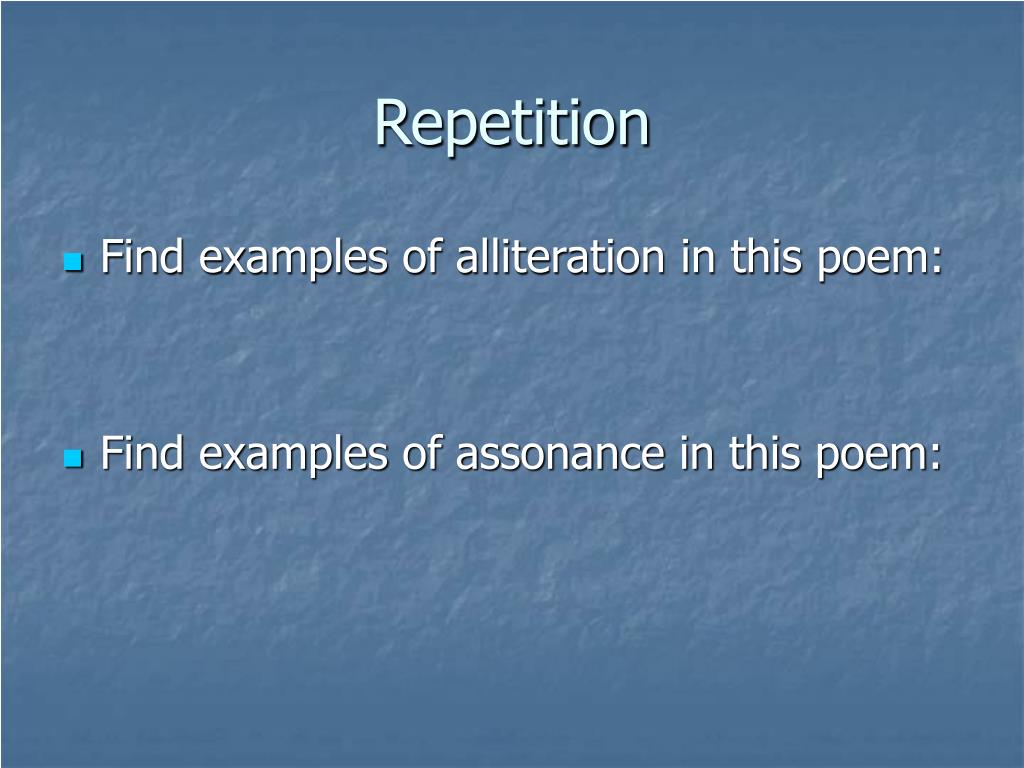 Repetition

- Find examples of alliteration in this poem:

- Find examples of assonance in this poem: